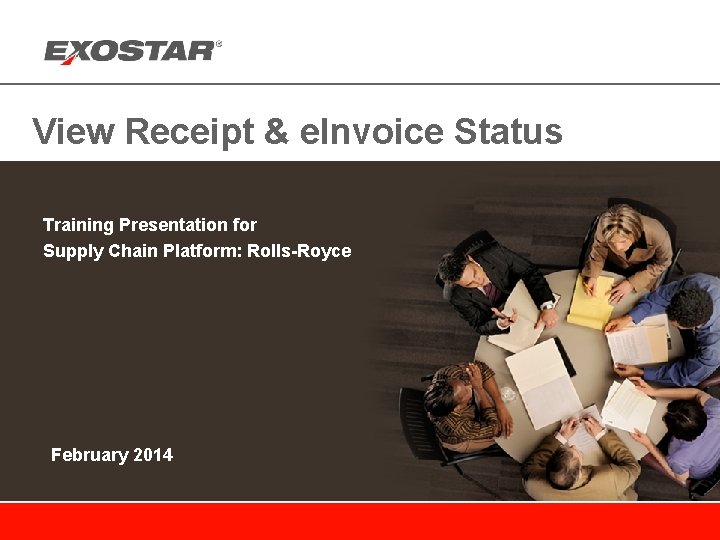 EXOSTAR®

View Receipt & eInvoice Status

Training Presentation for
Supply Chain Platform: Rolls-Royce

February 2014